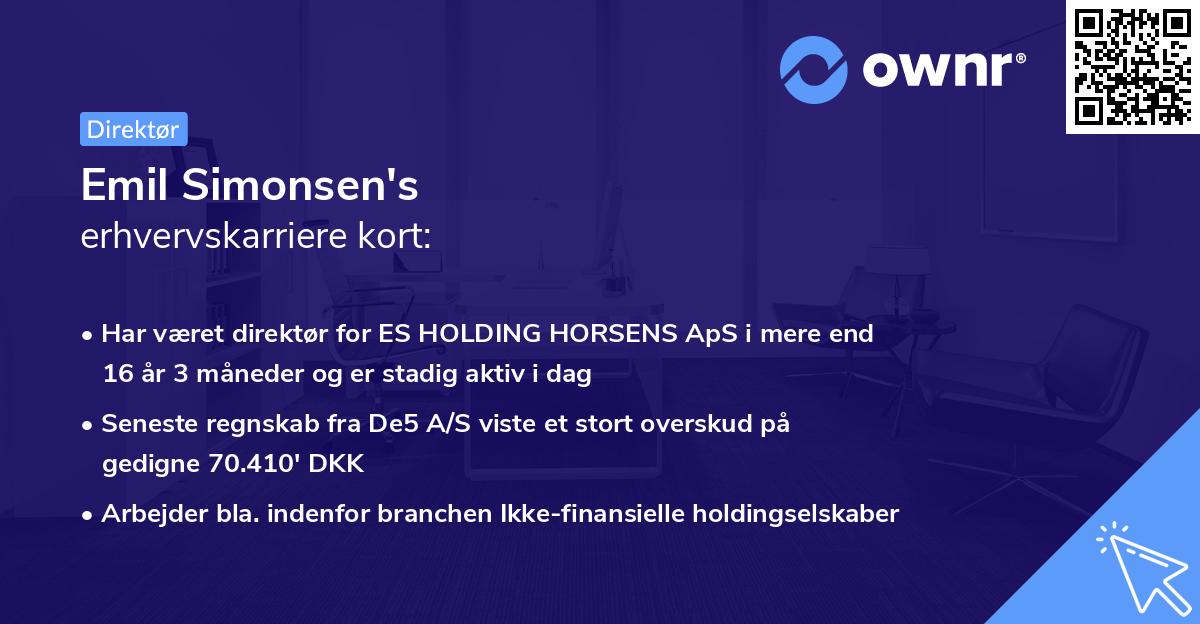 ownr®

Direktør

Emil Simonsen's
erhvervskarriere kort:

• Har været direktør for ES HOLDING HORSENS ApS i mere end 16 år 3 måneder og er stadig aktiv i dag

• Seneste regnskab fra De5 A/S viste et stort overskud på gedigne 70.410' DKK

• Arbejder bla. indenfor branchen Ikke-finansielle holdingselskaber